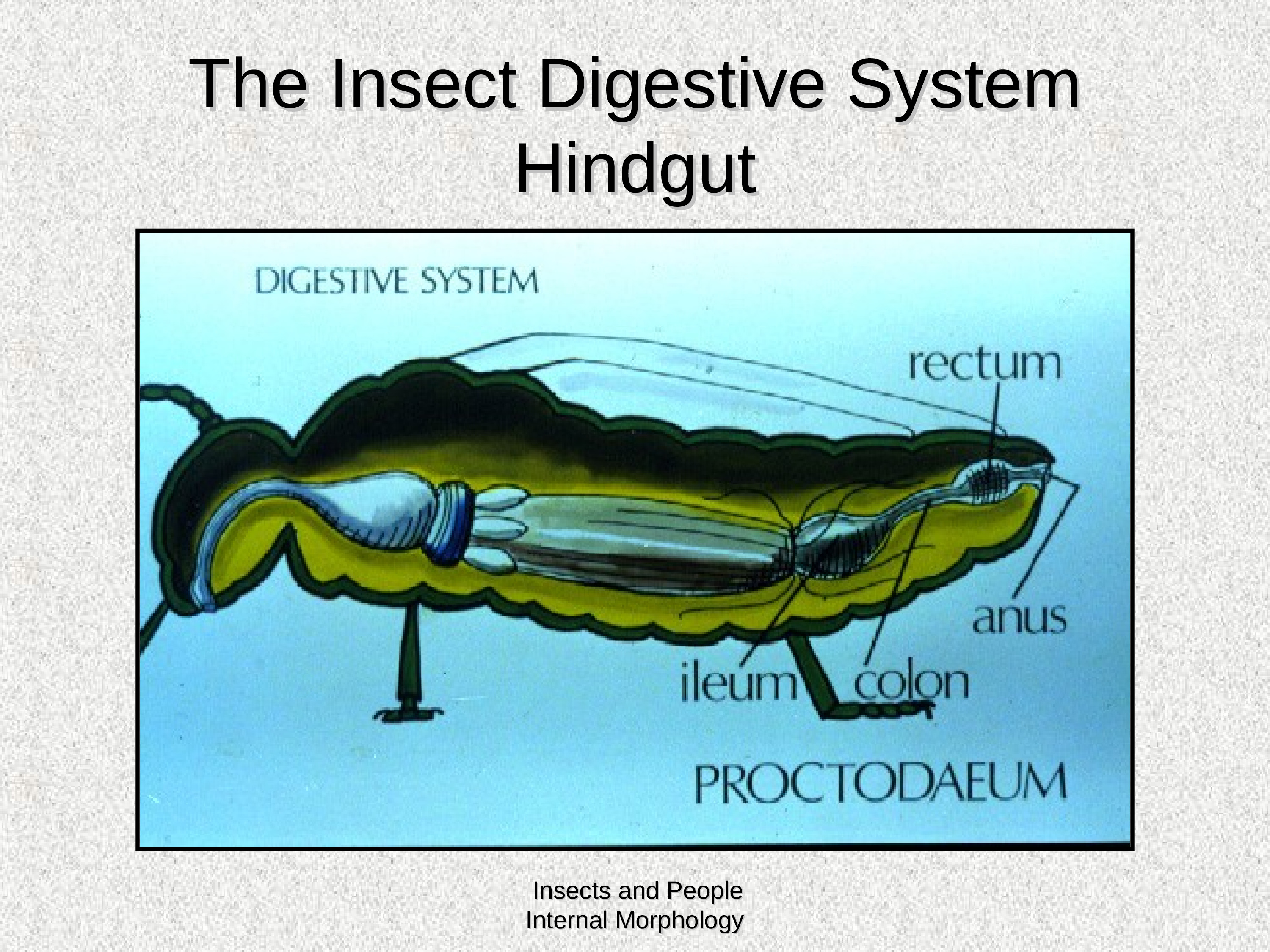 The Insect Digestive System
Hindgut

DIGESTIVE SYSTEM

rectum

anus

ileum

colon

PROCTODAEUM

Insects and People
Internal Morphology